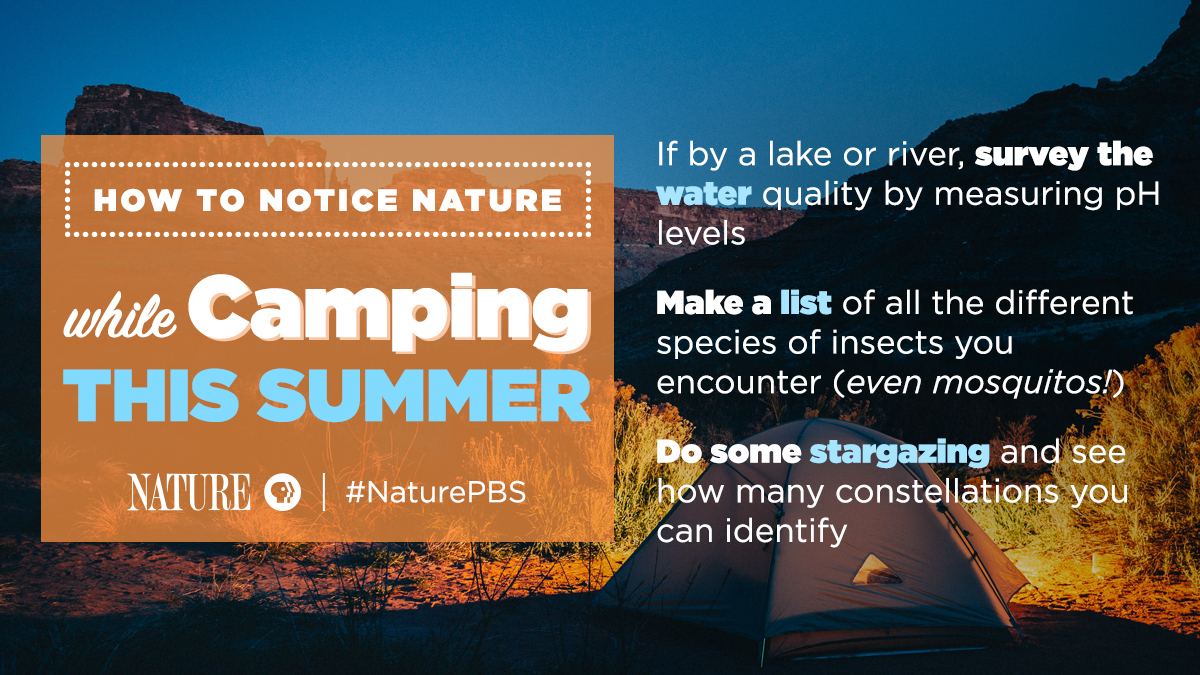 HOW TO NOTICE NATURE

while Camping THIS SUMMER

NATURE | #NaturePBS

If by a lake or river, survey the water quality by measuring pH levels

Make a list of all the different species of insects you encounter (even mosquitos!)

Do some stargazing and see how many constellations you can identify